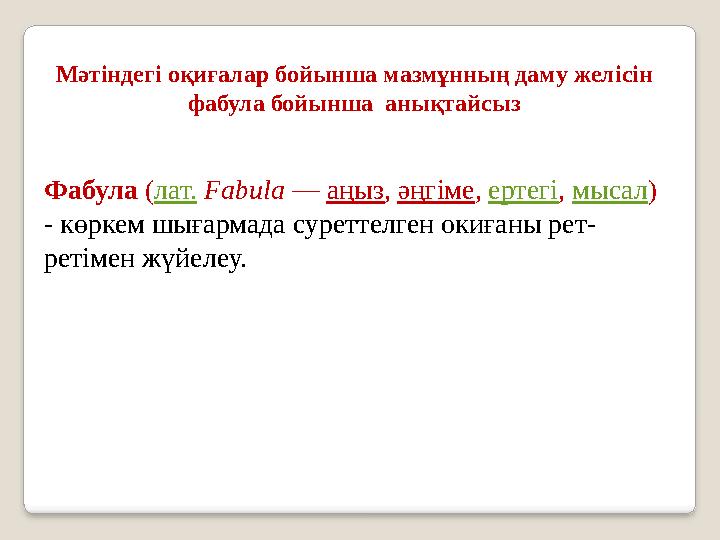 Мәтіндегі оқиғалар бойынша мазмұнның даму желісін фабула бойынша анықтайсыз

Фабула (лат. Fabula — аңыз, әңгіме, ертегі, мысал) - көркем шығармада суреттелген окиғаны рет-ретімен жүйелеу.